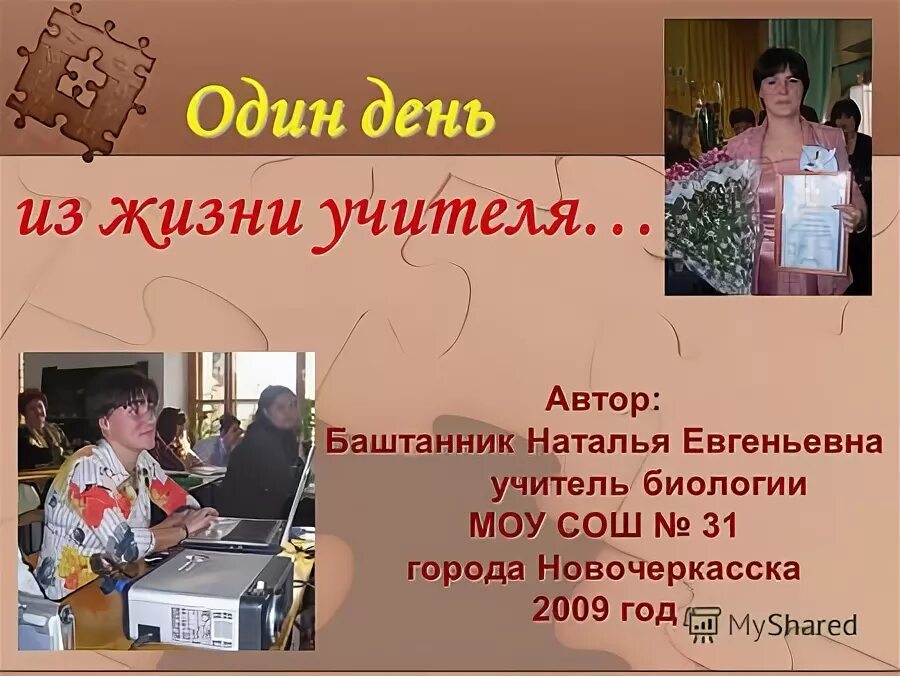 Один день

из жизни учителя…

Автор:
Баштанник Наталья Евгеньевна
учитель биологии
МОУ СОШ № 31
города Новочеркасска
2009 год

MyShared